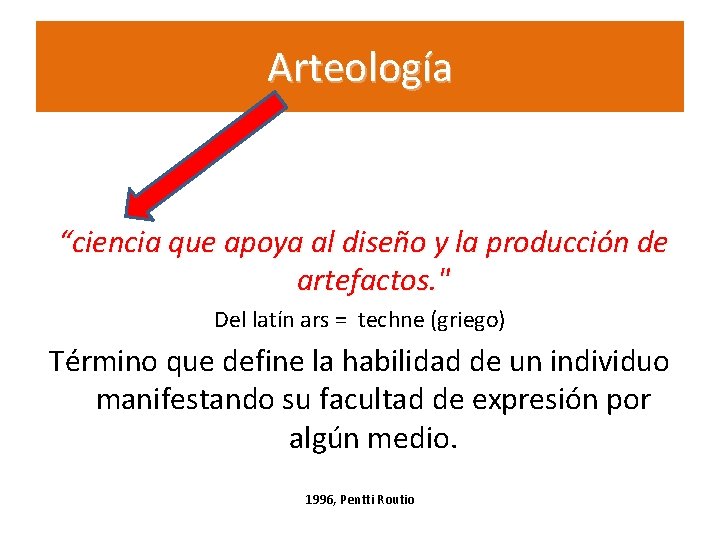 Arteología

“ciencia que apoya al diseño y la producción de artefactos."

Del latín ars = techne (griego)

Término que define la habilidad de un individuo manifestando su facultad de expresión por algún medio.

1996, Pentti Routio